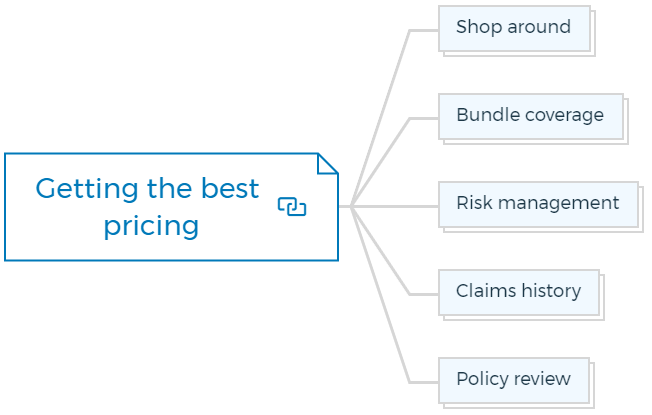 Getting the best pricing

Shop around

Bundle coverage

Risk management

Claims history

Policy review